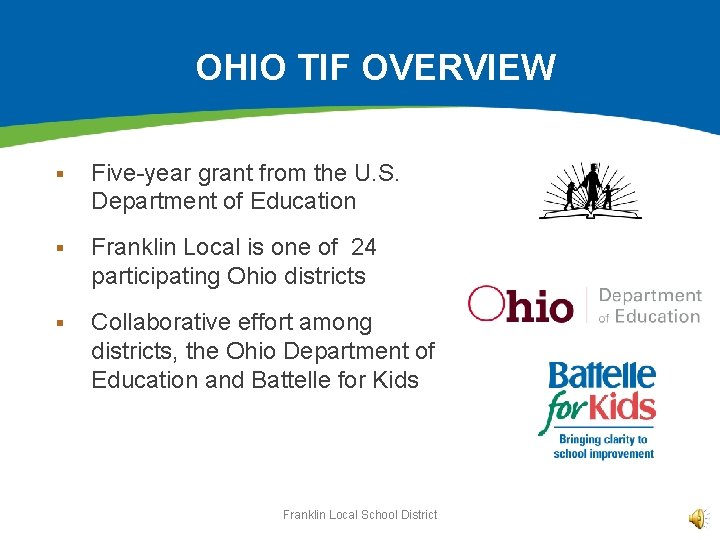 OHIO TIF OVERVIEW

▪ Five-year grant from the U.S. Department of Education

▪ Franklin Local is one of 24 participating Ohio districts

▪ Collaborative effort among districts, the Ohio Department of Education and Battelle for Kids

Ohio Department of Education

Battelle for Kids
Bringing clarity to school improvement

Franklin Local School District